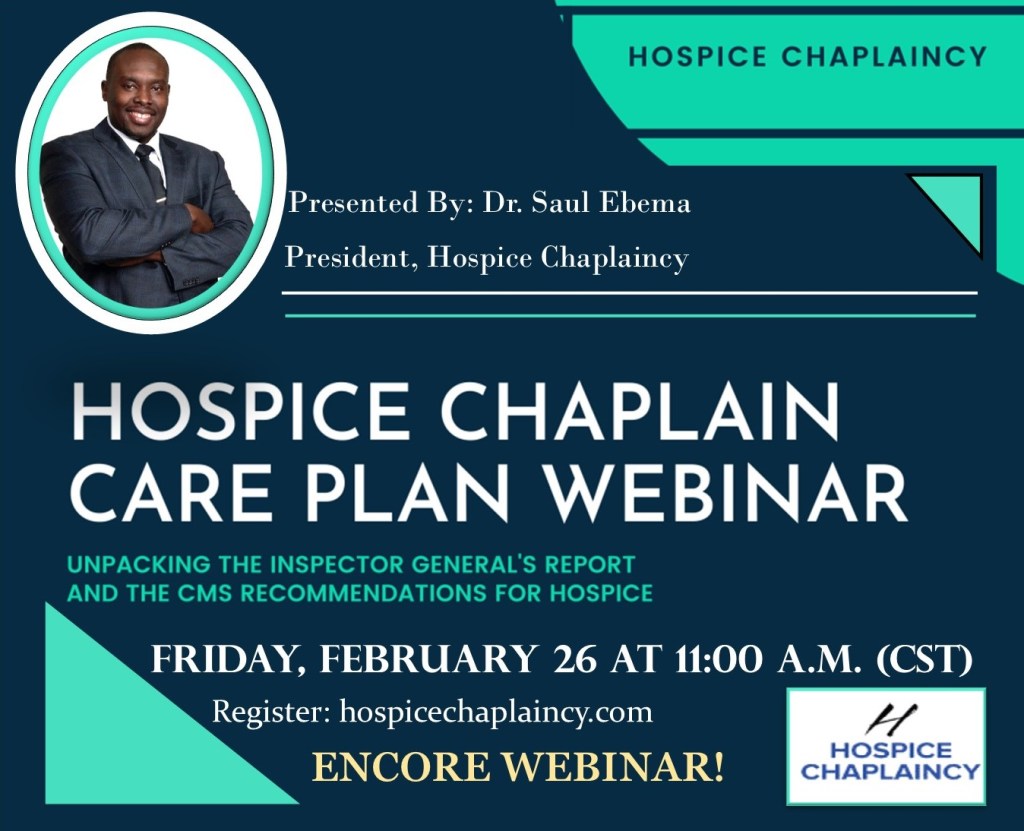 HOSPICE CHAPLAINCY

Presented By: Dr. Saul Ebema

President, Hospice Chaplaincy

HOSPICE CHAPLAIN CARE PLAN WEBINAR

UNPACKING THE INSPECTOR GENERAL'S REPORT AND THE CMS RECOMMENDATIONS FOR HOSPICE

FRIDAY, FEBRUARY 26 AT 11:00 A.M. (CST)

Register: hospicechaplaincy.com

ENCORE WEBINAR!

H
HOSPICE CHAPLAINCY